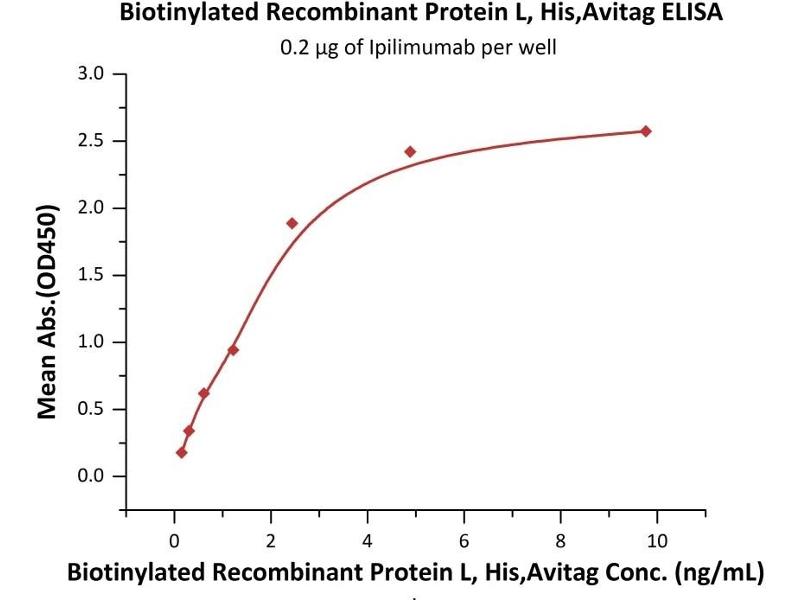 Biotinylated Recombinant Protein L, His,Avitag ELISA
0.2 μg of Ipilimumab per well

Mean Abs.(OD450)

3.0
2.5
2.0
1.5
1.0
0.5
0.0

0
2
4
6
8
10

Biotinylated Recombinant Protein L, His,Avitag Conc. (ng/mL)